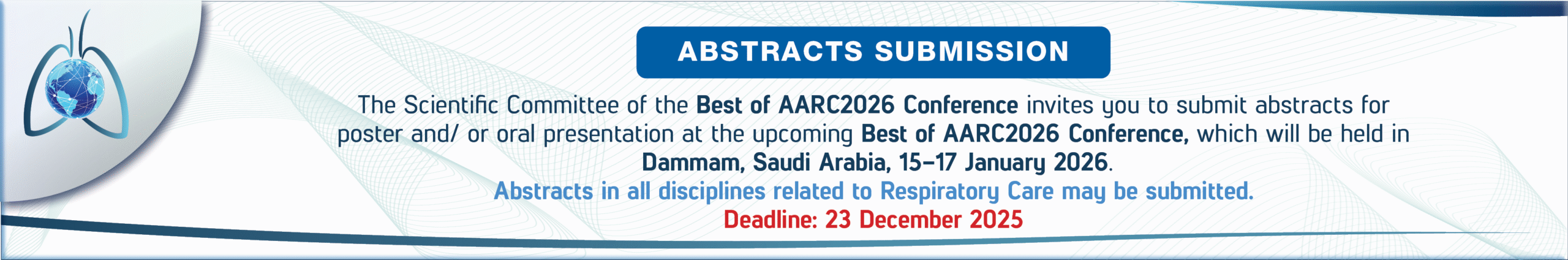 ABSTRACTS SUBMISSION

The Scientific Committee of the Best of AARC2026 Conference invites you to submit abstracts for poster and/ or oral presentation at the upcoming Best of AARC2026 Conference, which will be held in Dammam, Saudi Arabia, 15-17 January 2026.

Abstracts in all disciplines related to Respiratory Care may be submitted.

Deadline: 23 December 2025